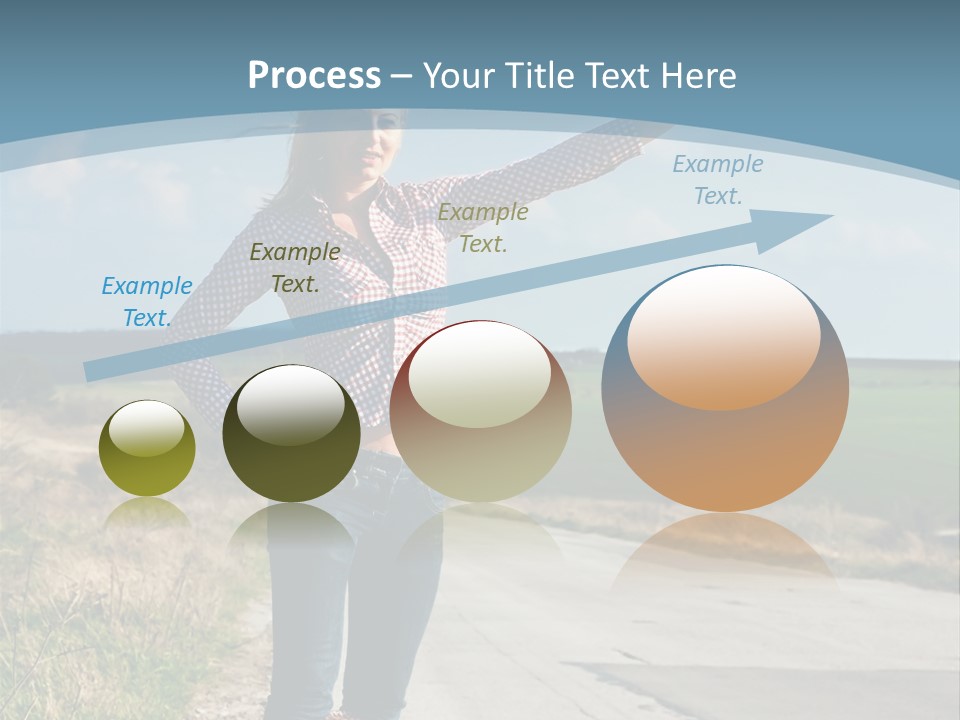 Process – Your Title Text Here

Example Text.

Example Text.

Example Text.

Example Text.